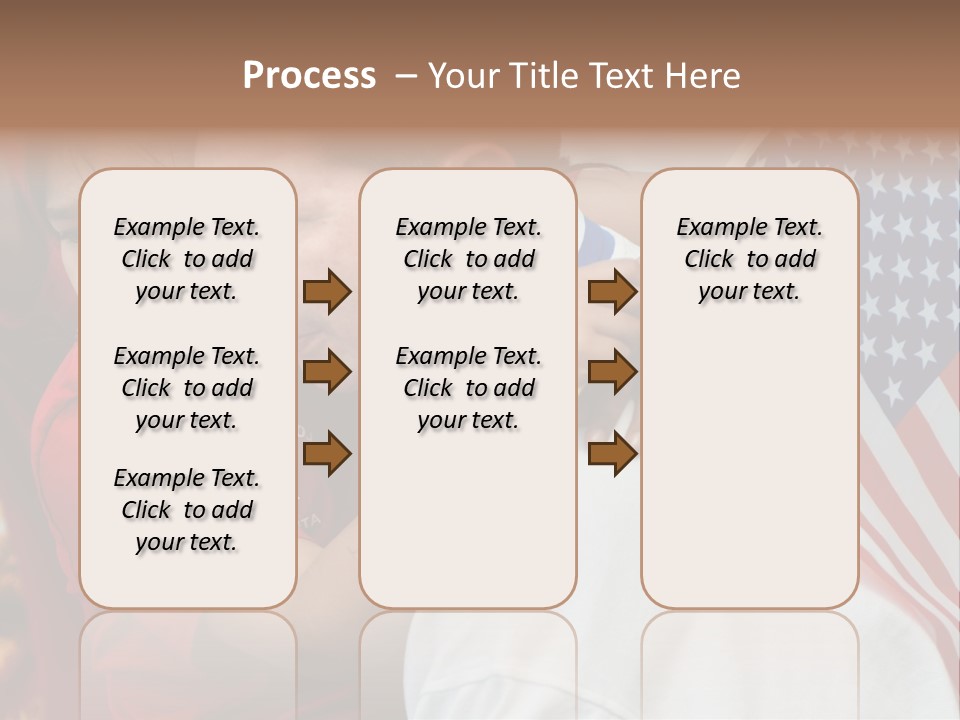 Process – Your Title Text Here

Example Text. Click to add your text.

Example Text. Click to add your text.

Example Text. Click to add your text.

Example Text. Click to add your text.

Example Text. Click to add your text.

Example Text. Click to add your text.